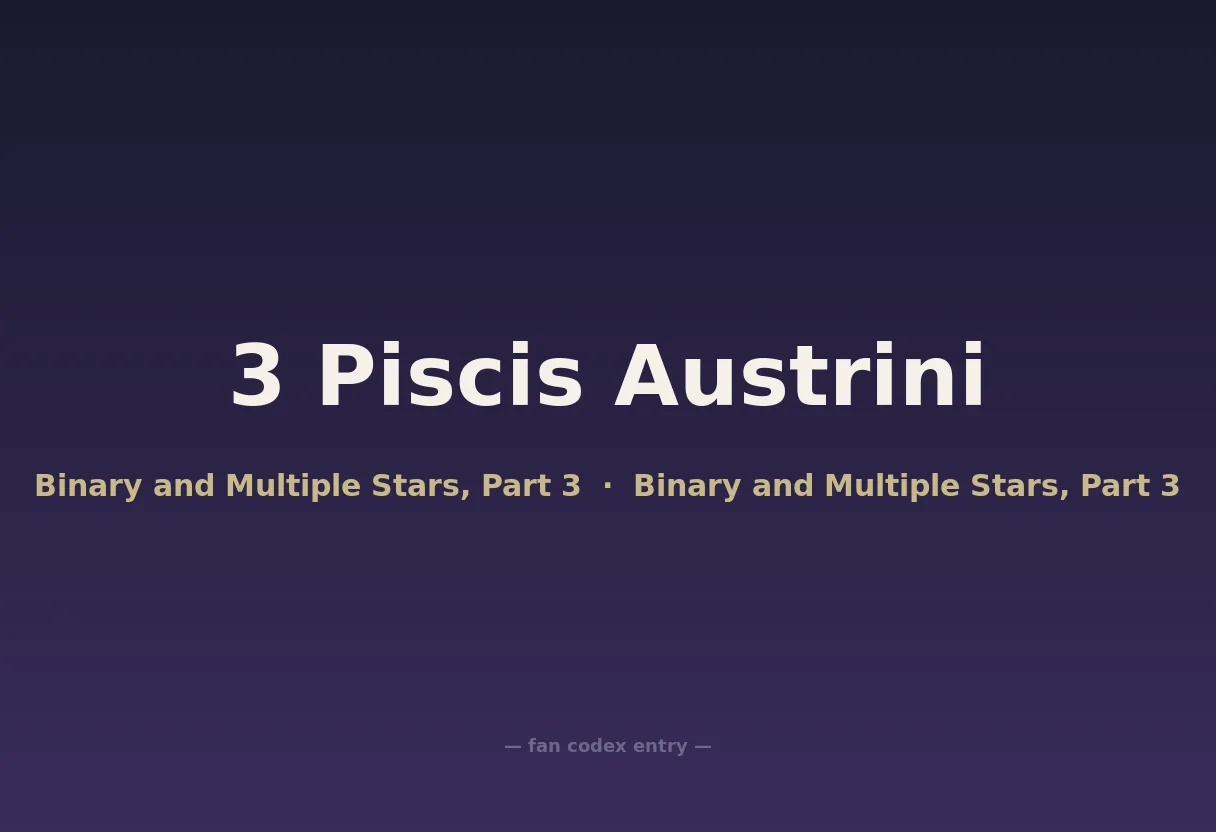 3 Piscis Austrini

Binary and Multiple Stars, Part 3 · Binary and Multiple Stars, Part 3

— fan codex entry —